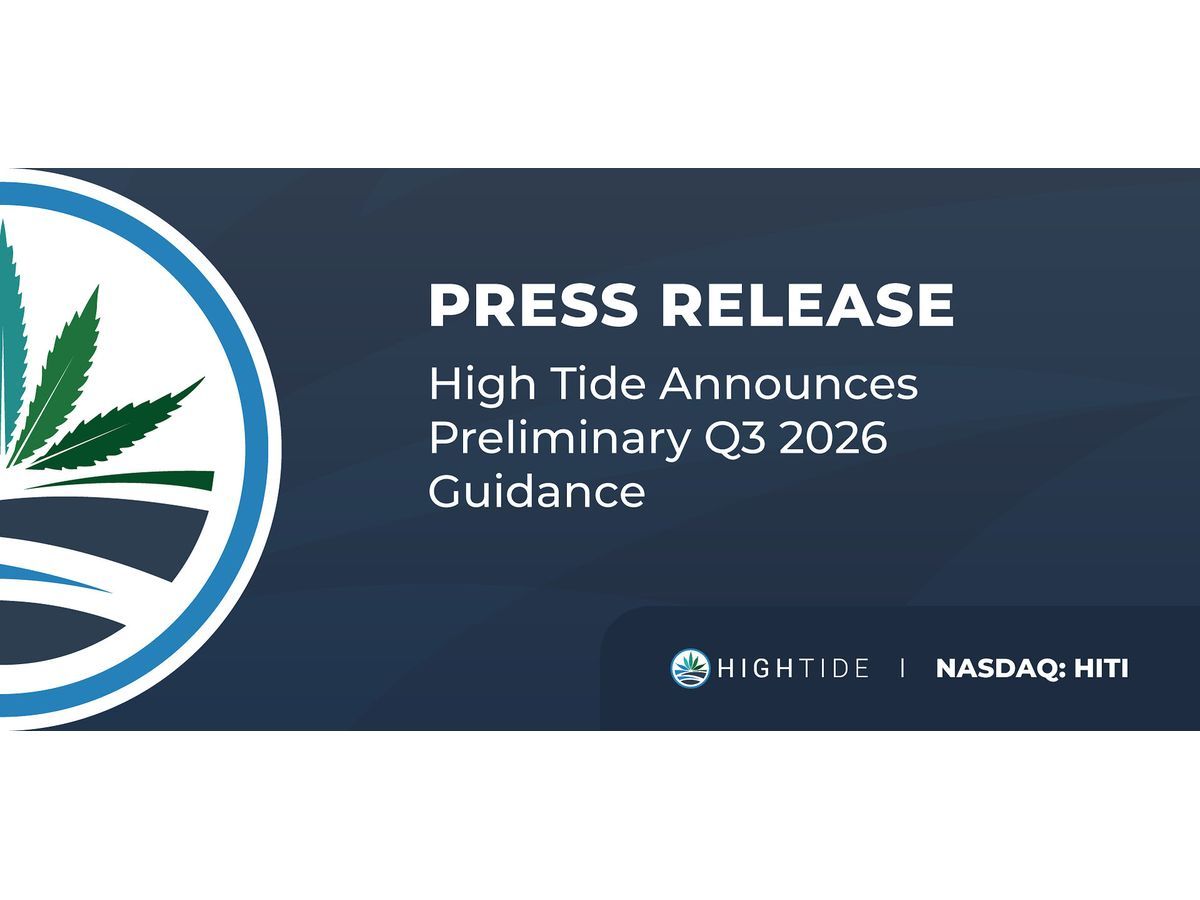 PRESS RELEASE

High Tide Announces Preliminary Q3 2026 Guidance

HIGHTIDE | NASDAQ: HITI